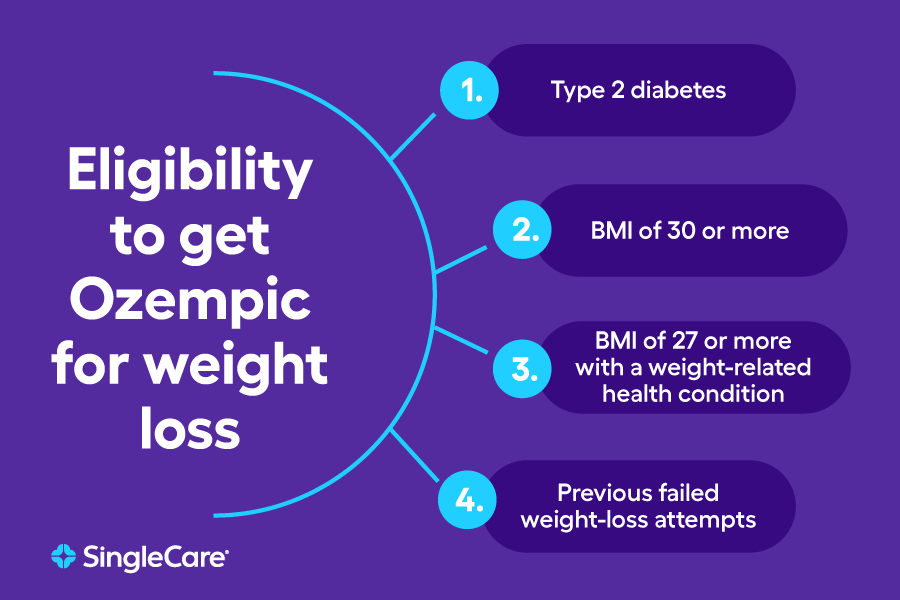 Eligibility to get Ozempic for weight loss

1. Type 2 diabetes

2. BMI of 30 or more

3. BMI of 27 or more with a weight-related health condition

4. Previous failed weight-loss attempts

SingleCare